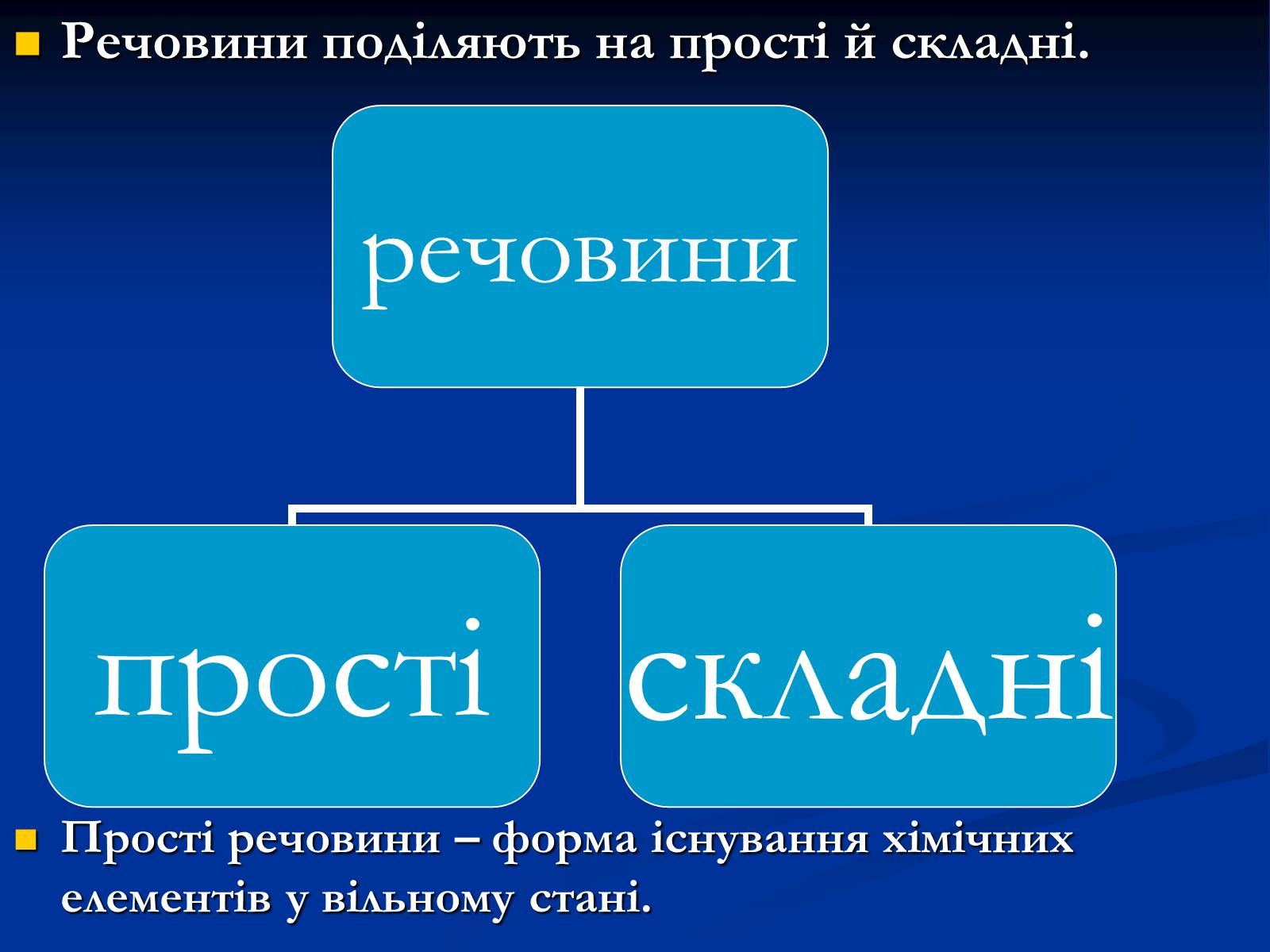 Речовини поділяють на прості й складні.

речовини

прості

складні

Прості речовини – форма існування хімічних елементів у вільному стані.